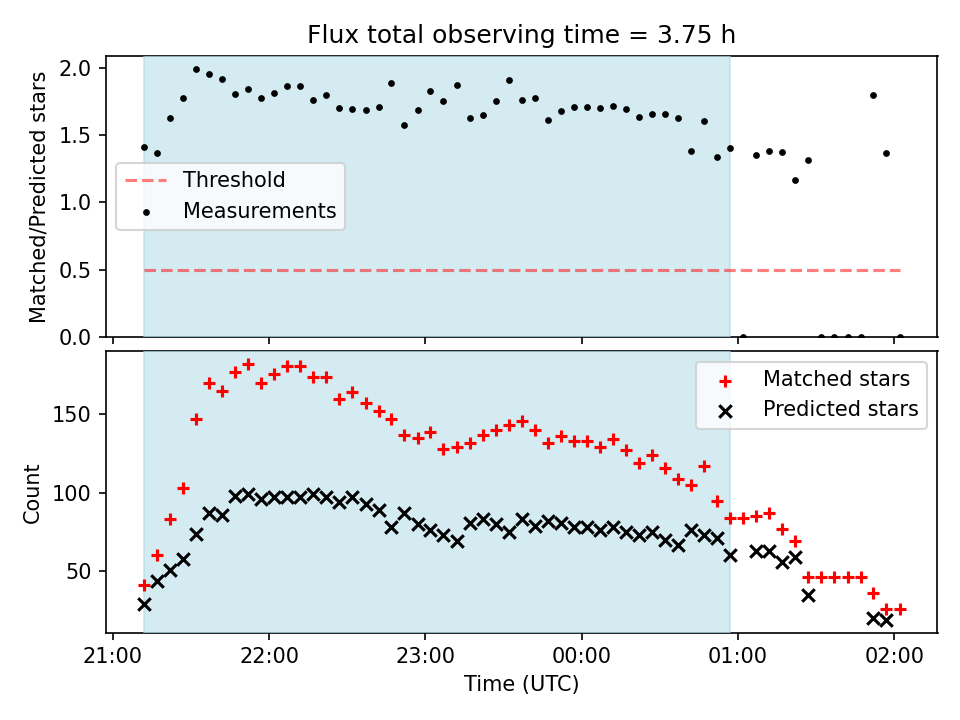 Flux total observing time = 3.75 h

Matched/Predicted stars

2.0
1.5
1.0
0.5
0.0

Threshold
Measurements

Count

150
100
50

Matched stars
Predicted stars

21:00
22:00
23:00
00:00
01:00
02:00

Time (UTC)